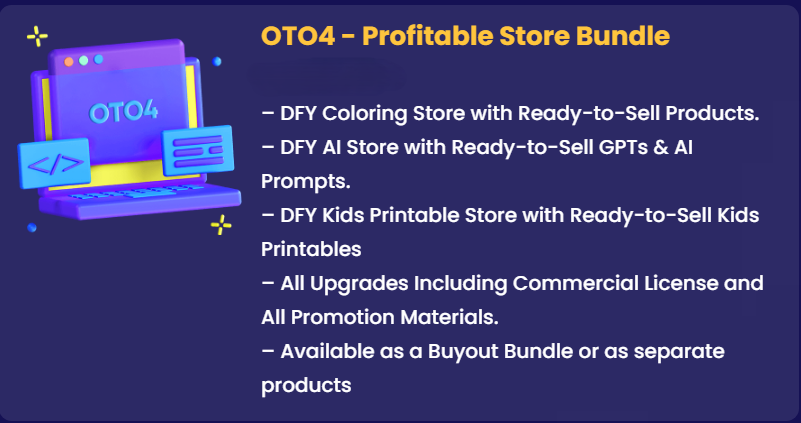 OTO4

</>

OTO4 - Profitable Store Bundle

– DFY Coloring Store with Ready-to-Sell Products.
– DFY AI Store with Ready-to-Sell GPTs & AI Prompts.
– DFY Kids Printable Store with Ready-to-Sell Kids Printables
– All Upgrades Including Commercial License and All Promotion Materials.
– Available as a Buyout Bundle or as separate products